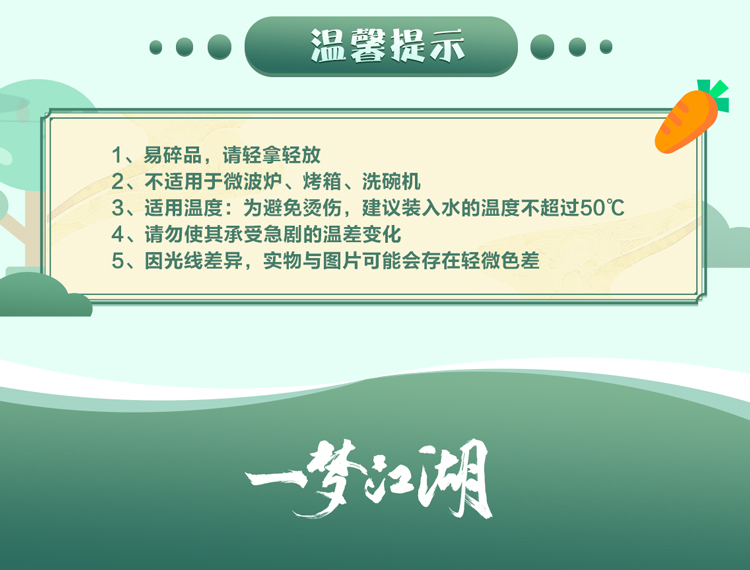 温馨提示

1、易碎品，请轻拿轻放
2、不适用于微波炉、烤箱、洗碗机
3、适用温度：为避免烫伤，建议装入水的温度不超过50℃
4、请勿使其承受急剧的温差变化
5、因光线差异，实物与图片可能会存在轻微色差

一梦江湖